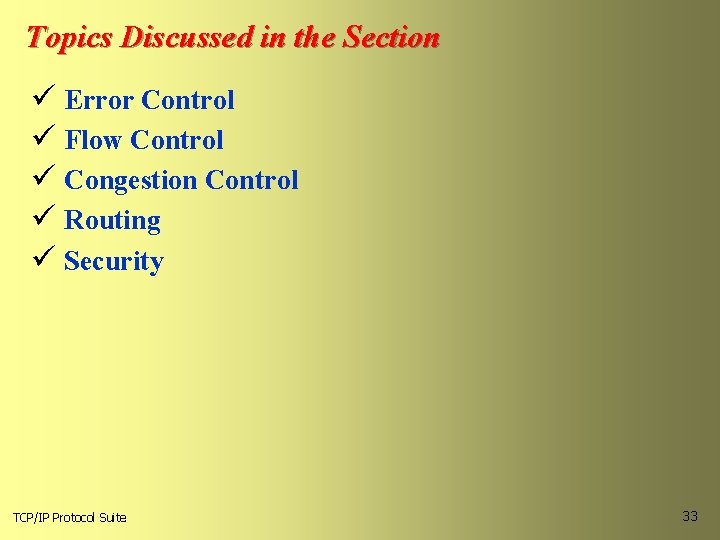 Topics Discussed in the Section

✓ Error Control
✓ Flow Control
✓ Congestion Control
✓ Routing
✓ Security

TCP/IP Protocol Suite

33